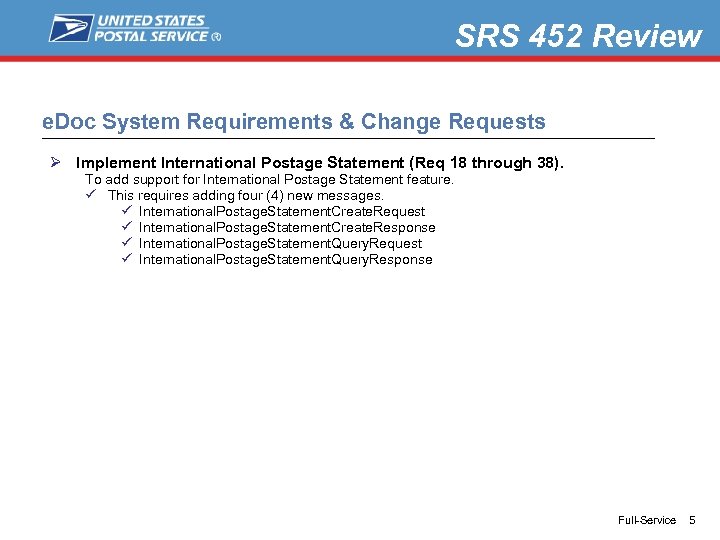 UNITED STATES POSTAL SERVICE ®

SRS 452 Review

eDoc System Requirements & Change Requests

➢ Implement International Postage Statement (Req 18 through 38).
To add support for International Postage Statement feature.
✓ This requires adding four (4) new messages.
✓ InternationalPostageStatementCreateRequest
✓ InternationalPostageStatementCreateResponse
✓ InternationalPostageStatementQueryRequest
✓ InternationalPostageStatementQueryResponse

Full-Service 5